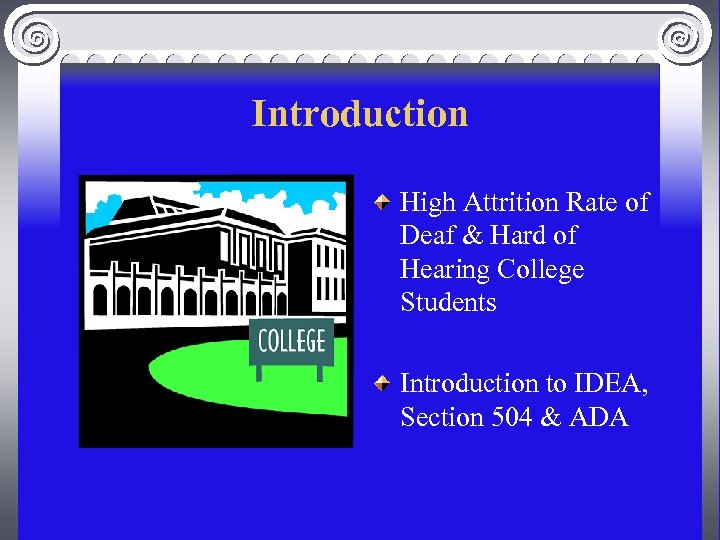 Introduction

COLLEGE

High Attrition Rate of Deaf & Hard of Hearing College Students

Introduction to IDEA, Section 504 & ADA